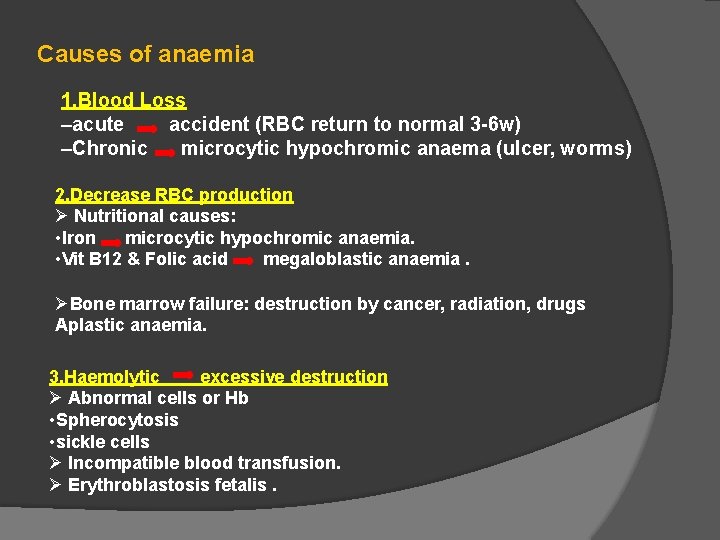 Causes of anaemia

1.Blood Loss
–acute → accident (RBC return to normal 3-6w)
–Chronic → microcytic hypochromic anaema (ulcer, worms)

2.Decrease RBC production
➢ Nutritional causes:
•Iron → microcytic hypochromic anaemia.
•Vit B12 & Folic acid → megaloblastic anaemia .

➢Bone marrow failure: destruction by cancer, radiation, drugs Aplastic anaemia.

3.Haemolytic → excessive destruction
➢ Abnormal cells or Hb
•Spherocytosis
•sickle cells
➢ Incompatible blood transfusion.
➢ Erythroblastosis fetalis .